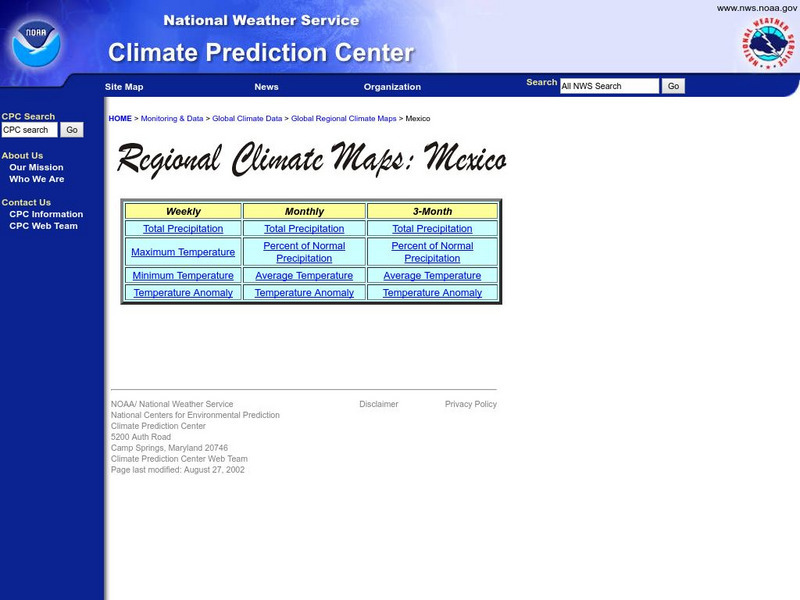 www.nws.noaa.gov

NOAA

National Weather Service
Climate Prediction Center

NATIONAL WEATHER SERVICE

Site Map News Organization Search All NWS Search Go

CPC Search
CPC search Go

About Us
Our Mission
Who We Are

Contact Us
CPC Information
CPC Web Team

HOME > Monitoring & Data > Global Climate Data > Global Regional Climate Maps > Mexico

Regional Climate Maps: Mexico

| Weekly | Monthly | 3-Month |
|---|---|---|
| Total Precipitation | Total Precipitation | Total Precipitation |
| Maximum Temperature | Percent of Normal Precipitation | Percent of Normal Precipitation |
| Minimum Temperature | Average Temperature | Average Temperature |
| Temperature Anomaly | Temperature Anomaly | Temperature Anomaly |

NOAA/ National Weather Service
National Centers for Environmental Prediction
Climate Prediction Center
5200 Auth Road
Camp Springs, Maryland 20746
Climate Prediction Center Web Team
Page last modified: August 27, 2002

Disclaimer Privacy Policy